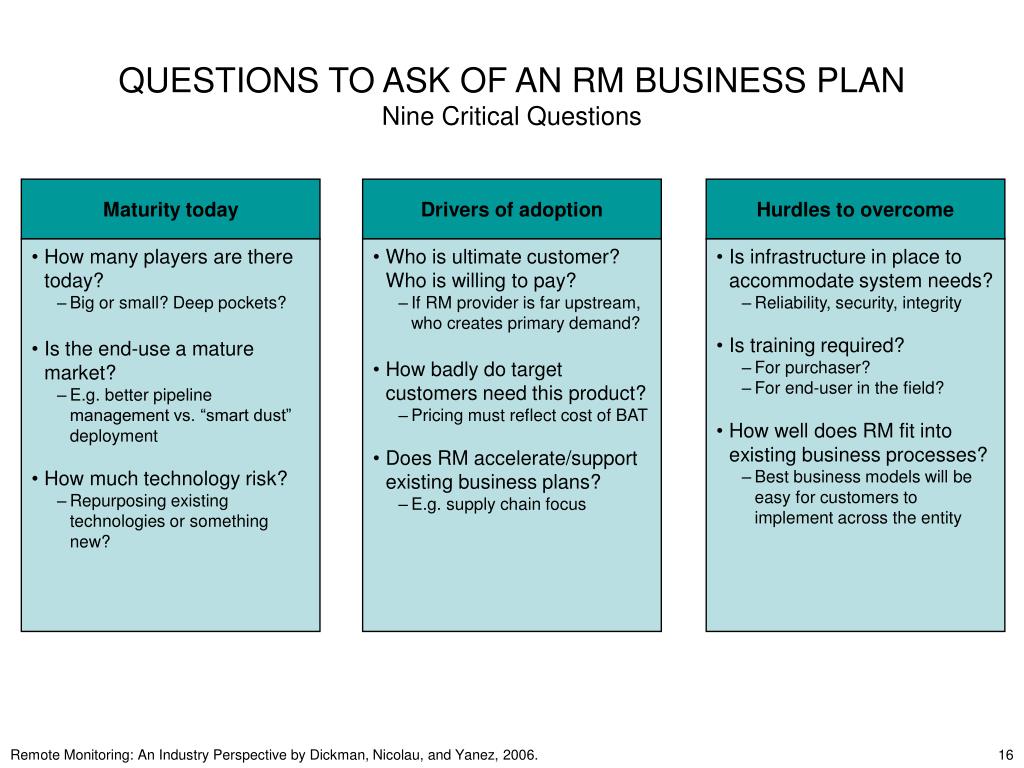 QUESTIONS TO ASK OF AN RM BUSINESS PLAN
Nine Critical Questions

Maturity today

• How many players are there today?
– Big or small? Deep pockets?

• Is the end-use a mature market?
– E.g. better pipeline management vs. “smart dust” deployment

• How much technology risk?
– Repurposing existing technologies or something new?

Drivers of adoption

• Who is ultimate customer? Who is willing to pay?
– If RM provider is far upstream, who creates primary demand?

• How badly do target customers need this product?
– Pricing must reflect cost of BAT

• Does RM accelerate/support existing business plans?
– E.g. supply chain focus

Hurdles to overcome

• Is infrastructure in place to accommodate system needs?
– Reliability, security, integrity

• Is training required?
– For purchaser?
– For end-user in the field?

• How well does RM fit into existing business processes?
– Best business models will be easy for customers to implement across the entity

Remote Monitoring: An Industry Perspective by Dickman, Nicolau, and Yanez, 2006.

16